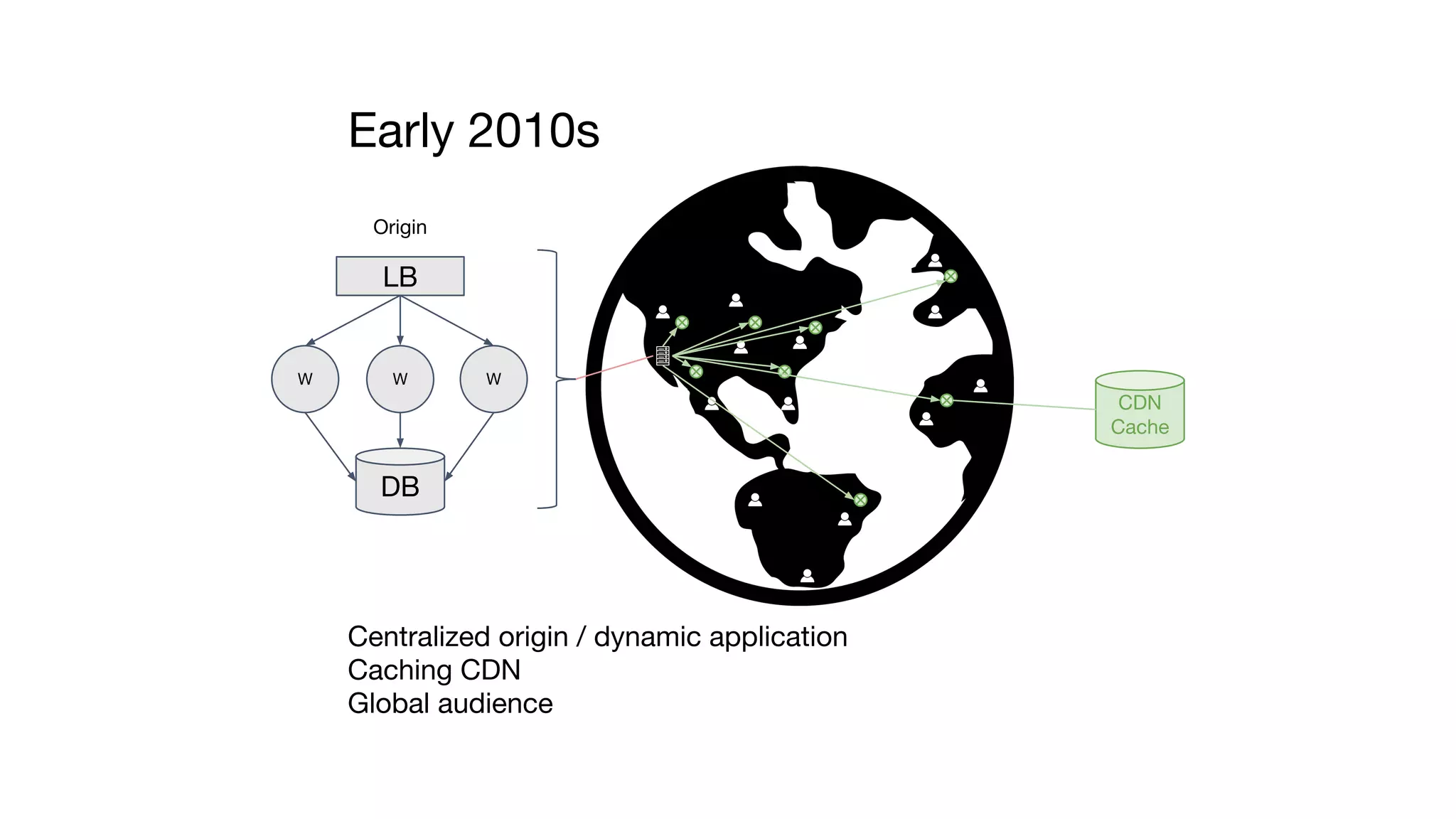 Early 2010s

Origin

LB

W W W

DB

CDN Cache

Centralized origin / dynamic application
Caching CDN
Global audience